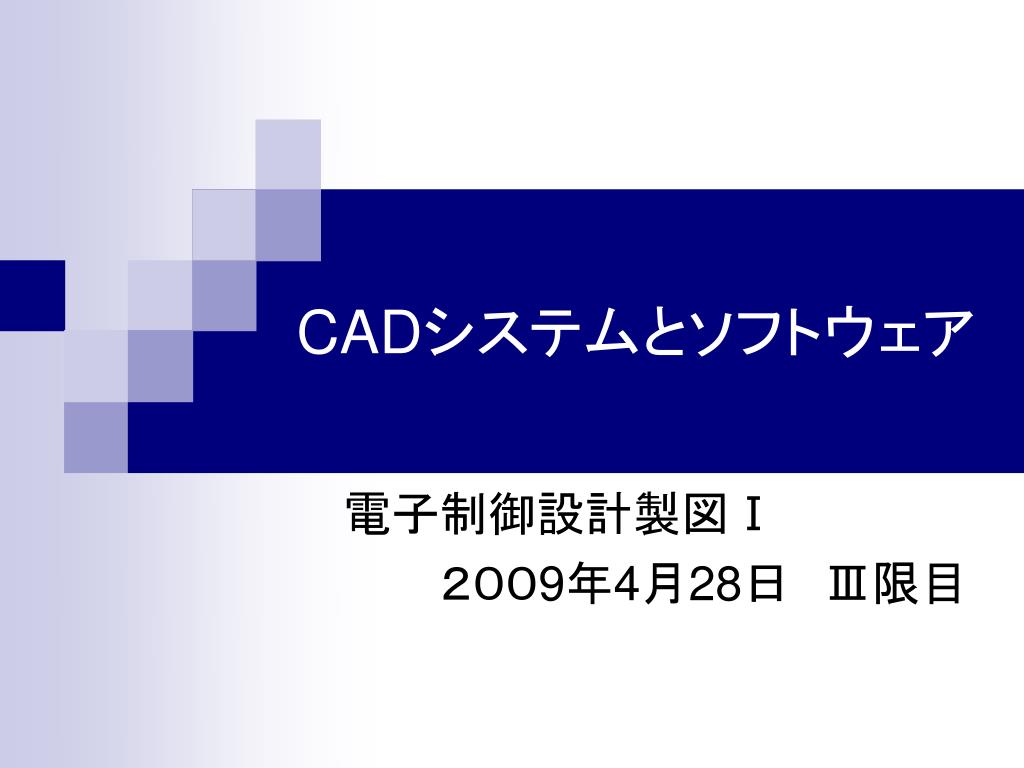 CADシステムとソフトウェア

電子制御設計製図Ⅰ
２００9年4月28日　Ⅲ限目